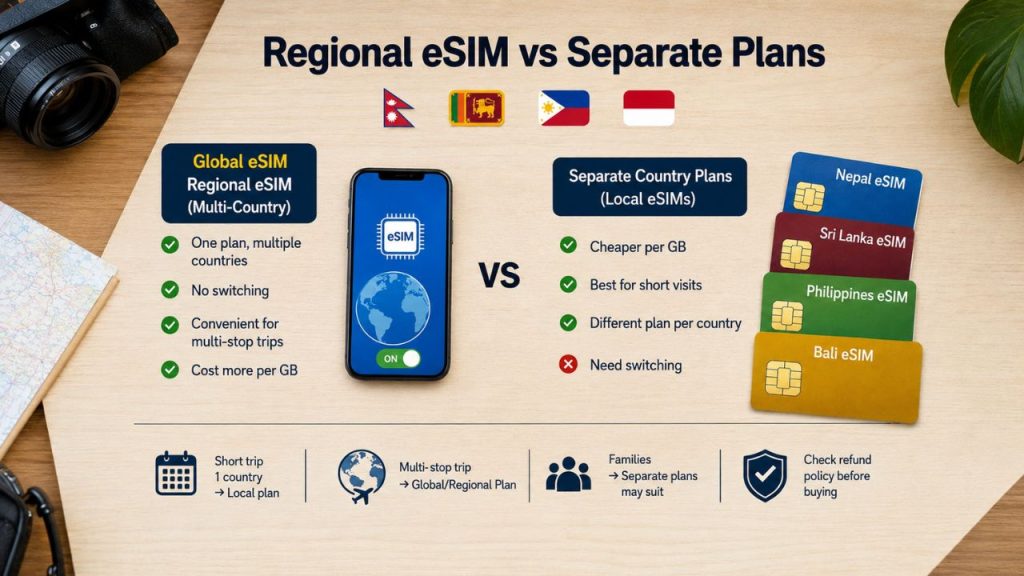 Regional eSIM vs Separate Plans

Global eSIM
Regional eSIM
(Multi-Country)

One plan, multiple countries

No switching

Convenient for multi-stop trips

Cost more per GB

eSIM

ON

VS

Separate Country Plans
(Local eSIMs)

Cheaper per GB

Best for short visits

Different plan per country

Need switching

Nepal eSIM

Sri Lanka eSIM

Philippines eSIM

Bali eSIM

Short trip
1 country
→ Local plan

Multi-stop trip
→ Global/Regional Plan

Families
→ Separate plans may suit

Check refund policy before buying